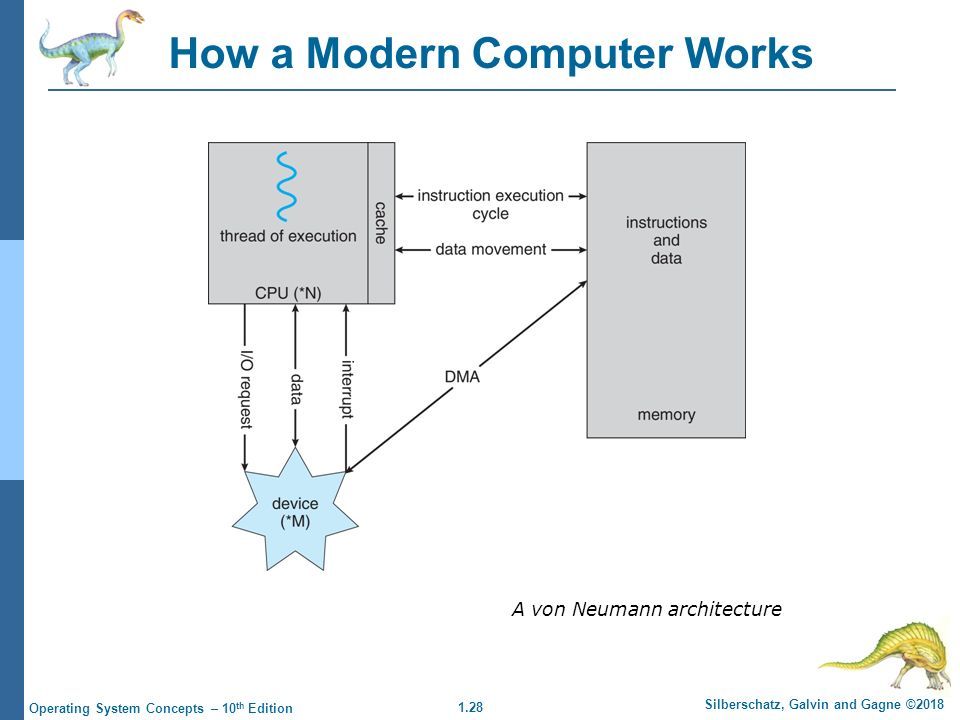 How a Modern Computer Works

thread of execution

cache

CPU (*N)

instruction execution cycle

data movement

instructions and data

memory

I/O request

data

interrupt

DMA

device (*M)

A von Neumann architecture

Operating System Concepts – 10$^{th}$ Edition

1.28

Silberschatz, Galvin and Gagne ©2018